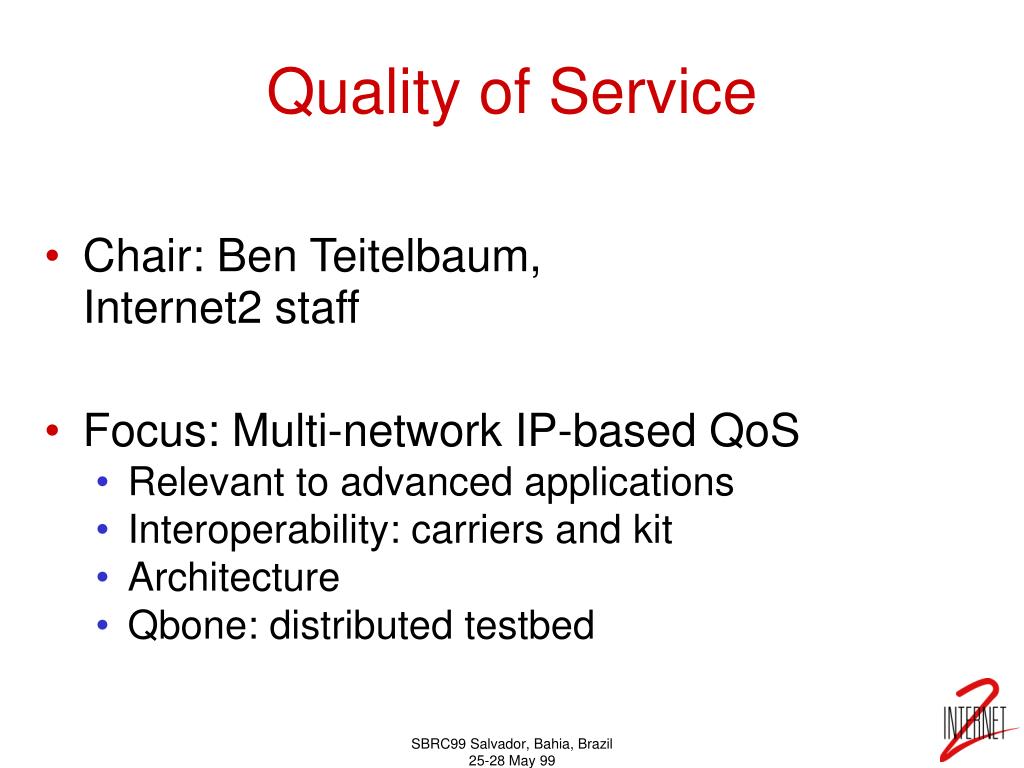 Quality of Service

• Chair: Ben Teitelbaum, Internet2 staff

• Focus: Multi-network IP-based QoS
  • Relevant to advanced applications
  • Interoperability: carriers and kit
  • Architecture
  • Qbone: distributed testbed

SBRC99 Salvador, Bahia, Brazil
25-28 May 99

INTERNET 2